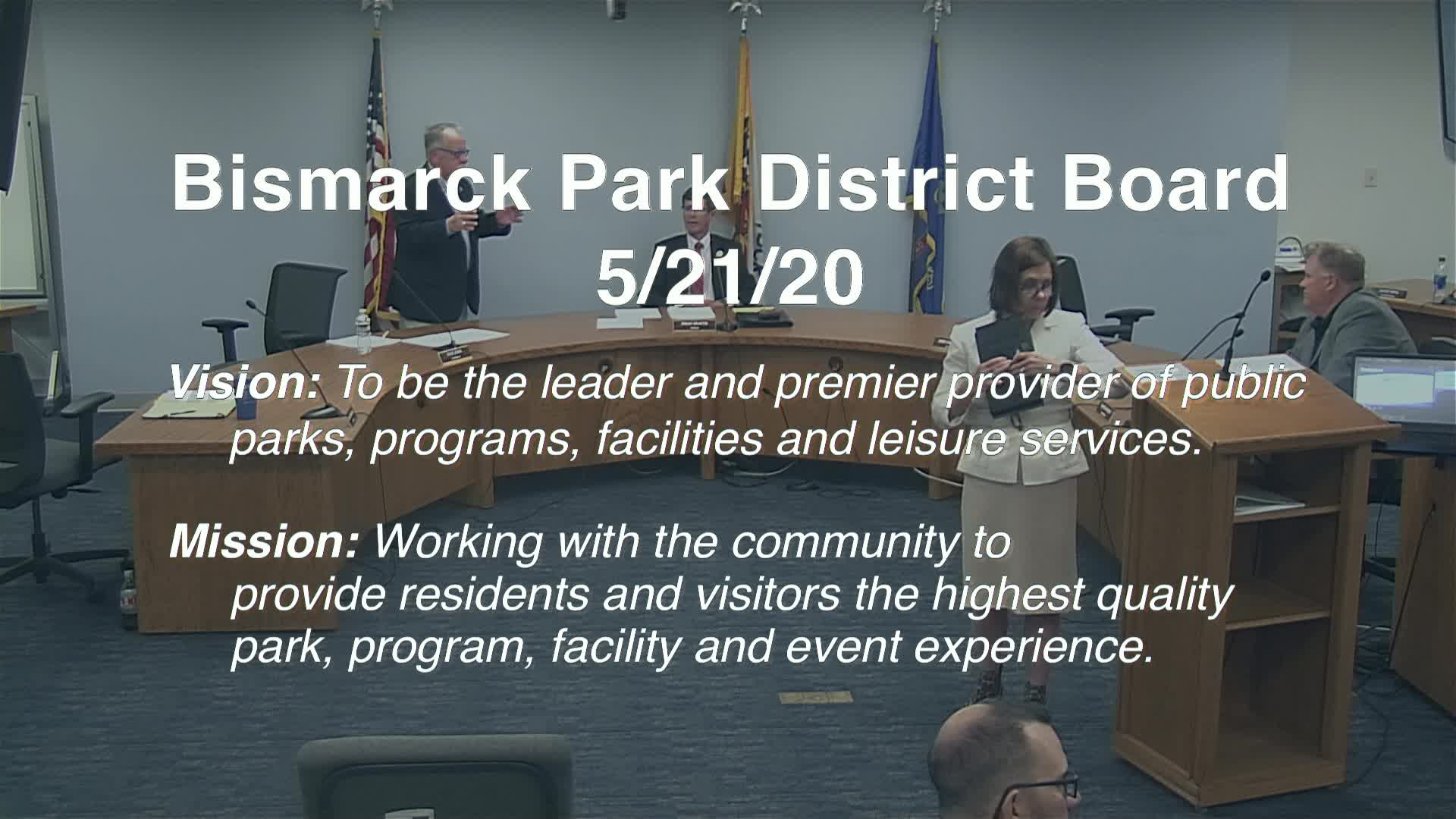 Bismarck Park District Board
5/21/20

Vision: To be the leader and premier provider of public parks, programs, facilities and leisure services.

Mission: Working with the community to provide residents and visitors the highest quality park, program, facility and event experience.